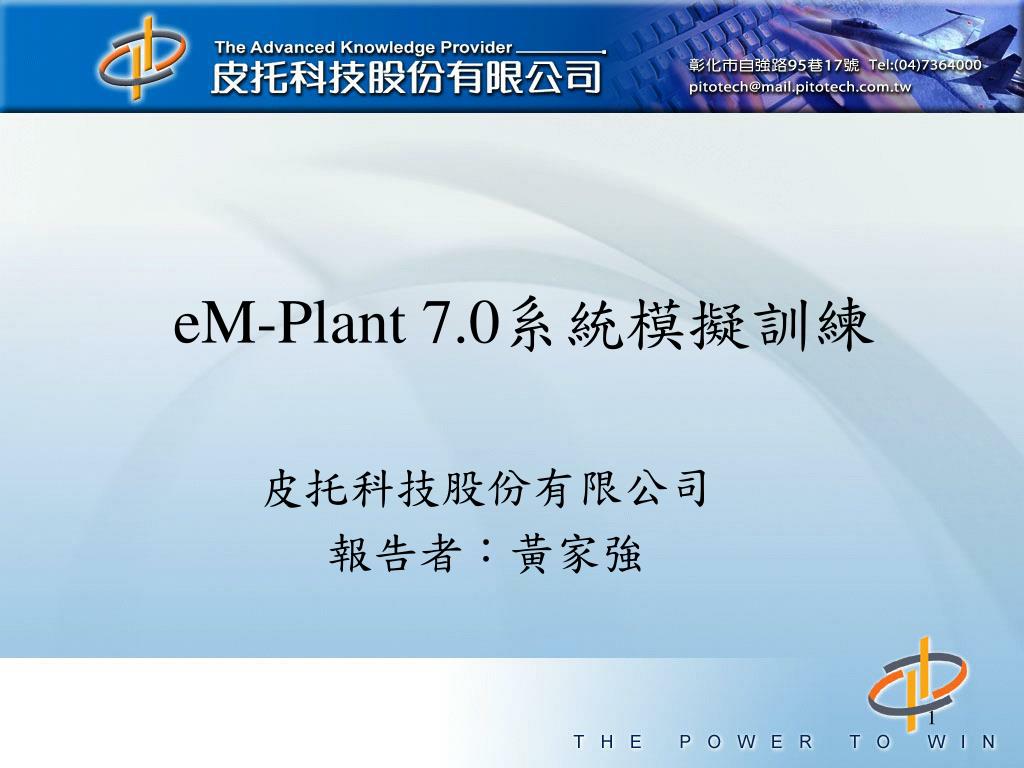 The Advanced Knowledge Provider
皮托科技股份有限公司

彰化市自強路95巷17號 Tel:(04)7364000
pitotech@mail.pitotech.com.tw

eM-Plant 7.0系統模擬訓練

皮托科技股份有限公司
報告者：黃家強

1

THE POWER TO WIN